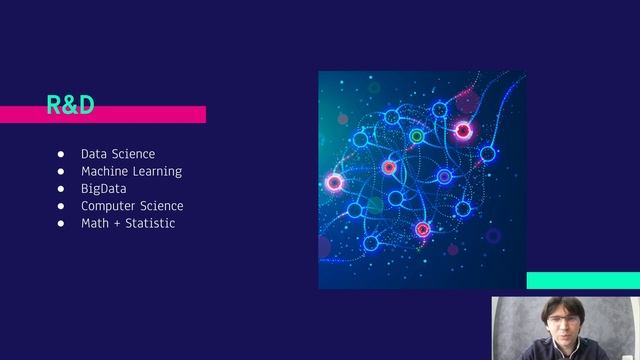 R&D

- Data Science
- Machine Learning
- BigData
- Computer Science
- Math + Statistic